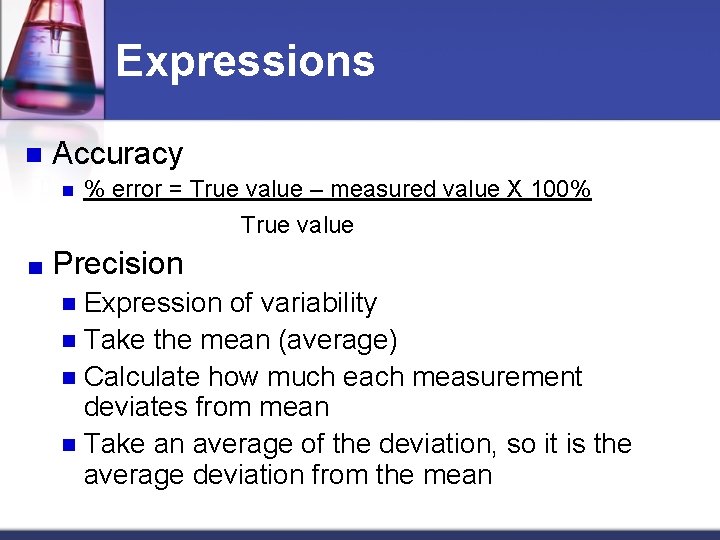 Expressions

Accuracy

% error = True value – measured value X 100%

True value

Precision

Expression of variability

Take the mean (average)

Calculate how much each measurement deviates from mean

Take an average of the deviation, so it is the average deviation from the mean